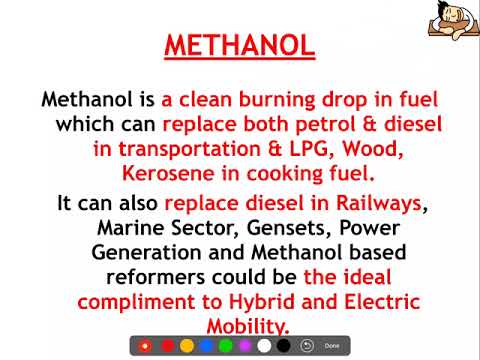 METHANOL

Methanol is a clean burning drop in fuel which can replace both petrol & diesel in transportation & LPG, Wood, Kerosene in cooking fuel.

It can also replace diesel in Railways, Marine Sector, Gensets, Power Generation and Methanol based reformers could be the ideal compliment to Hybrid and Electric Mobility.

Done